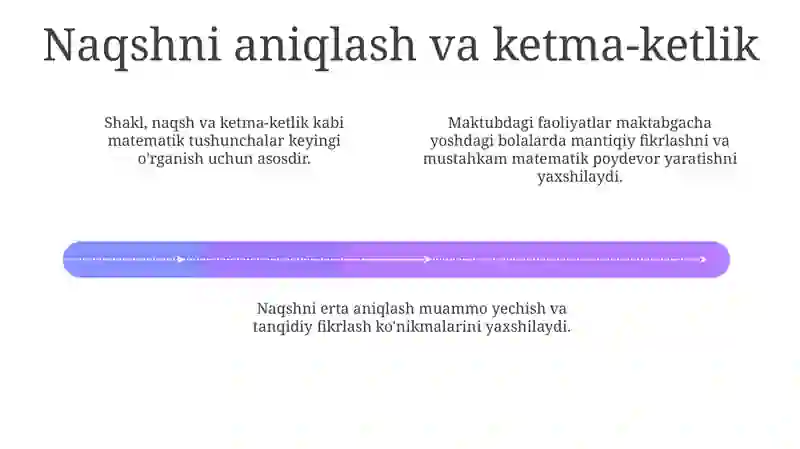 Naqshni aniqlash va ketma-ketlik

Shakl, naqsh va ketma-ketlik kabi matematik tushunchalar keyingi o'rganish uchun asosdir.

Maktubdagi faoliyatlar maktabgacha yoshdagi bolalarda mantiqiy fikrlashni va mustahkam matematik poydevor yaratishni yaxshilaydi.

Naqshni erta aniqlash muammo yechish va tanqidiy fikrlash ko'nikmalarini yaxshilaydi.